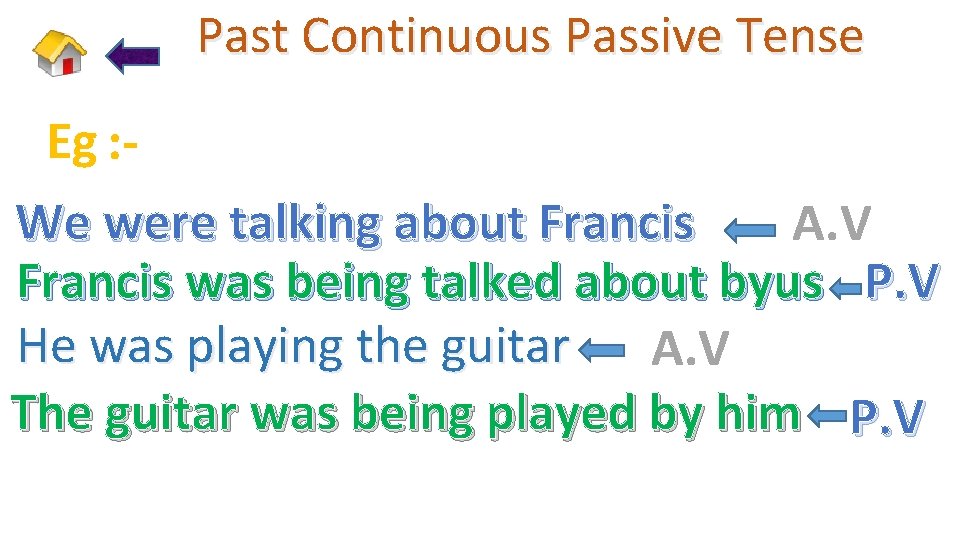 Past Continuous Passive Tense

Eg :-

We were talking about Francis A.V
Francis was being talked about byus P.V
He was playing the guitar A.V
The guitar was being played by him P.V